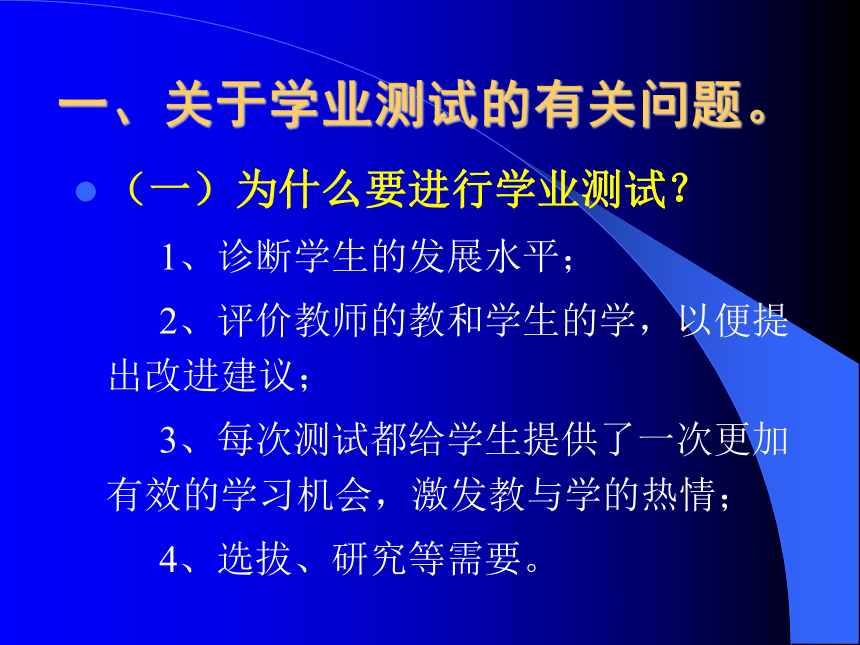 一、关于学业测试的有关问题。

（一）为什么要进行学业测试？

1、诊断学生的发展水平；

2、评价教师的教和学生的学，以便提出改进建议；

3、每次测试都给学生提供了一次更加有效的学习机会，激发教与学的热情；

4、选拔、研究等需要。